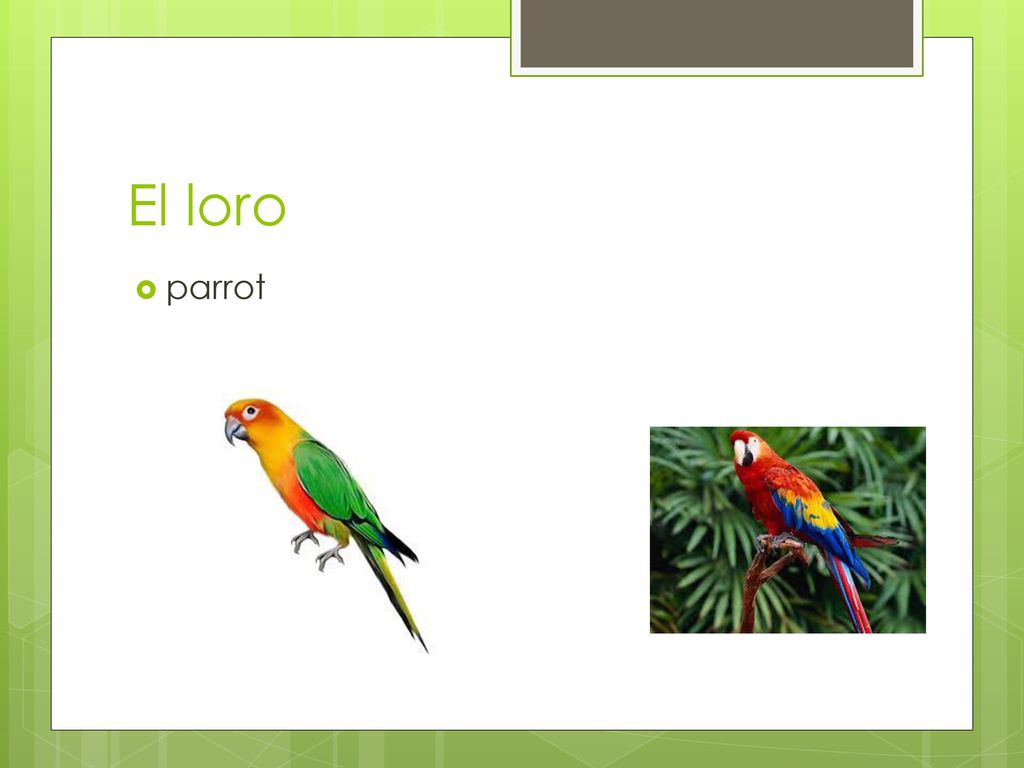 El loro

parrot